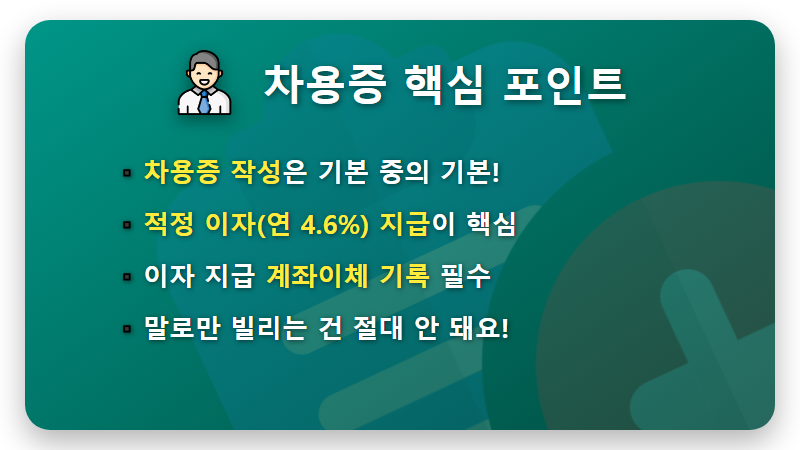 차용증 핵심 포인트

▪ 차용증 작성은 기본 중의 기본!
▪ 적정 이자(연 4.6%) 지급이 핵심
▪ 이자 지급 계좌이체 기록 필수
▪ 말로만 빌리는 건 절대 안 돼요!